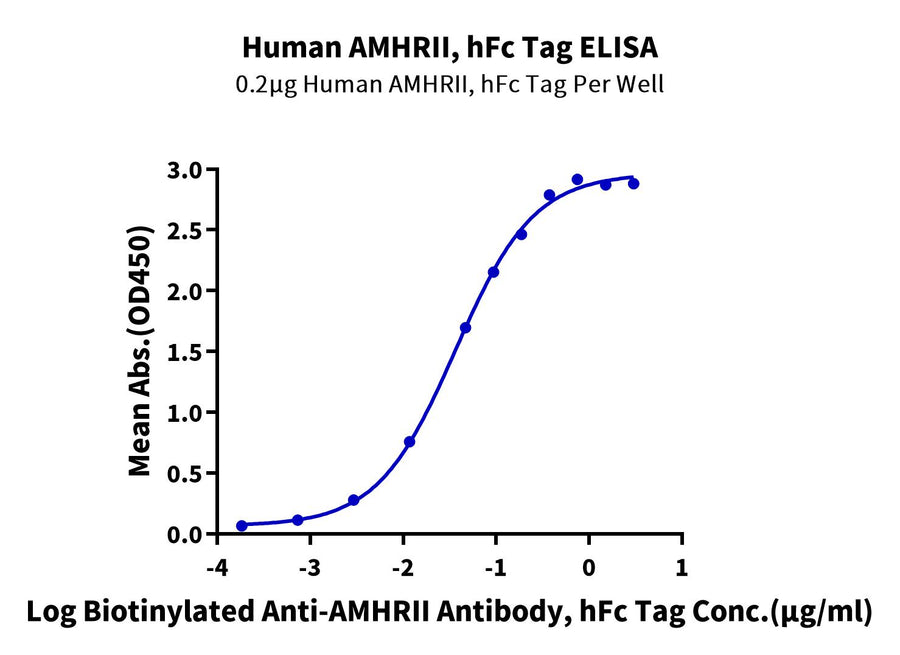 Human AMHRII, hFc Tag ELISA
0.2μg Human AMHRII, hFc Tag Per Well

Mean Abs.(OD450)

3.0
2.5
2.0
1.5
1.0
0.5
0.0

-4
-3
-2
-1
0
1

Log Biotinylated Anti-AMHRII Antibody, hFc Tag Conc.(μg/ml)